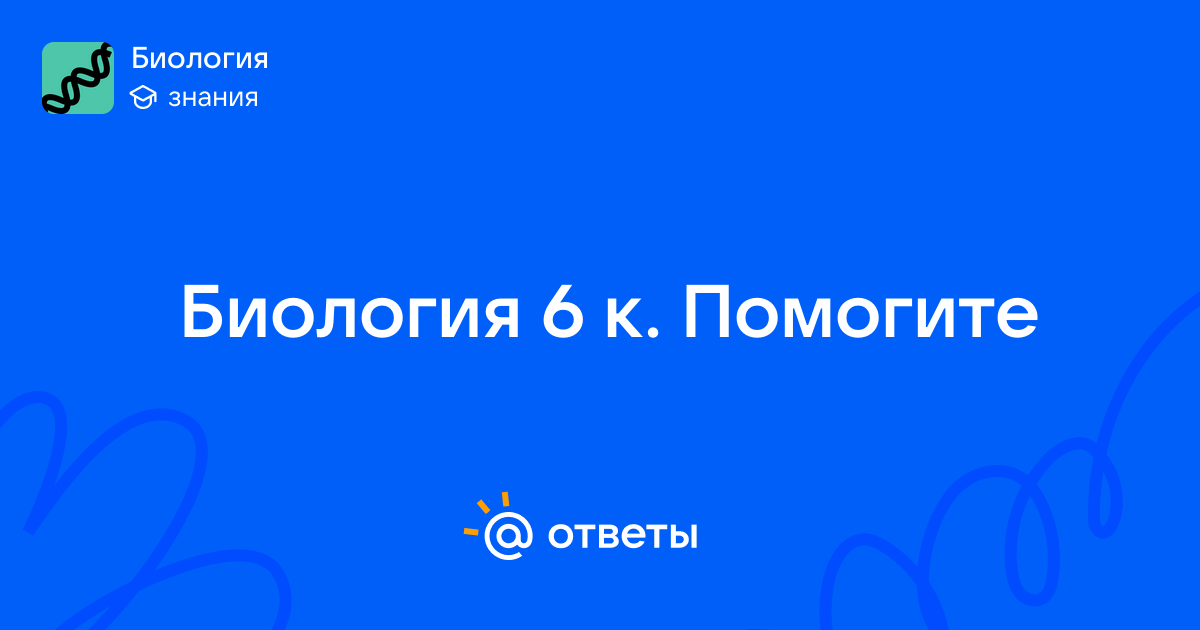 Биология
знания

Биология 6 к. Помогите

@ ответы